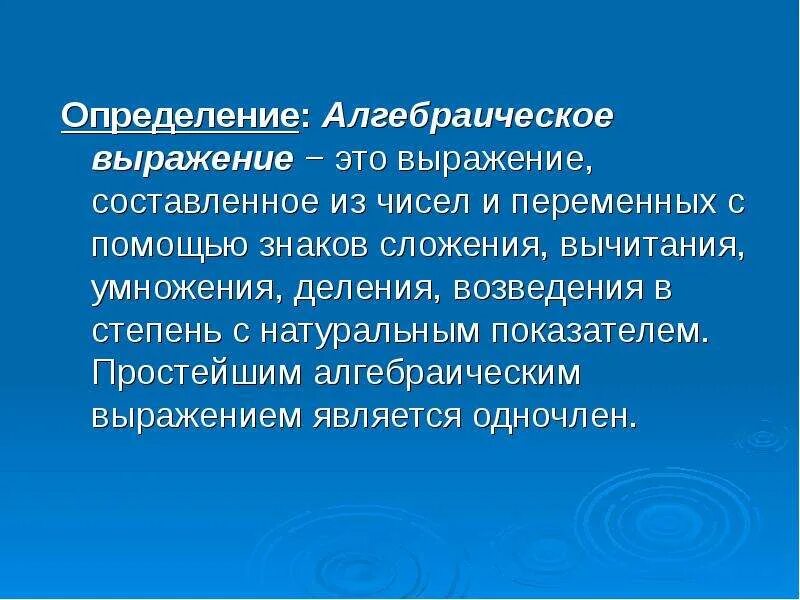 Определение: Алгебраическое выражение – это выражение, составленное из чисел и переменных с помощью знаков сложения, вычитания, умножения, деления, возведения в степень с натуральным показателем. Простейшим алгебраическим выражением является одночлен.